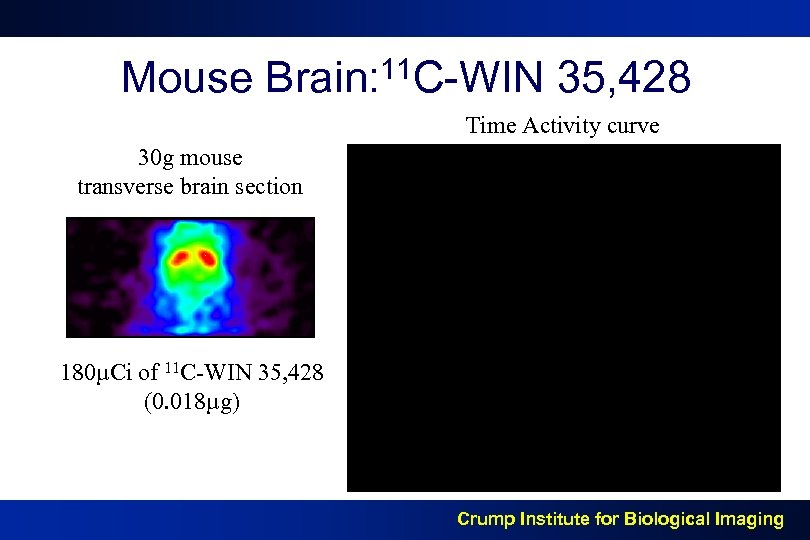 Mouse Brain:$^{11}$C-WIN 35,428

30g mouse
transverse brain section

180μCi of $^{11}$C-WIN 35,428
(0.018μg)

Time Activity curve

Crump Institute for Biological Imaging